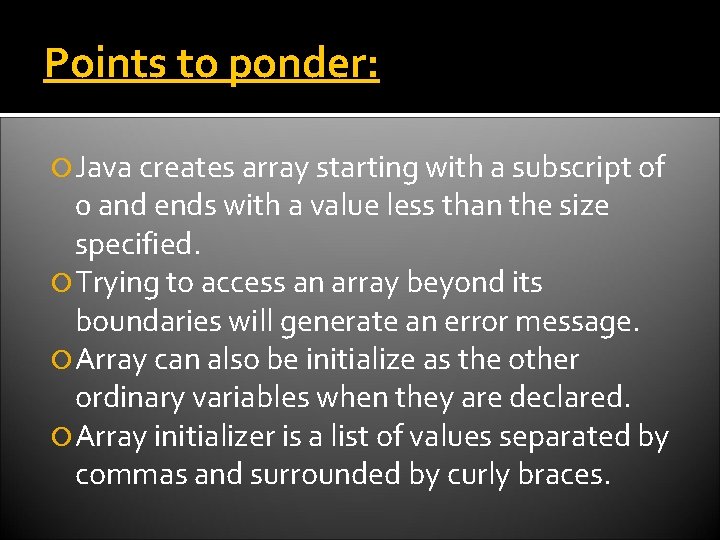 Points to ponder:

Java creates array starting with a subscript of 0 and ends with a value less than the size specified.

Trying to access an array beyond its boundaries will generate an error message.

Array can also be initialize as the other ordinary variables when they are declared.

Array initializer is a list of values separated by commas and surrounded by curly braces.